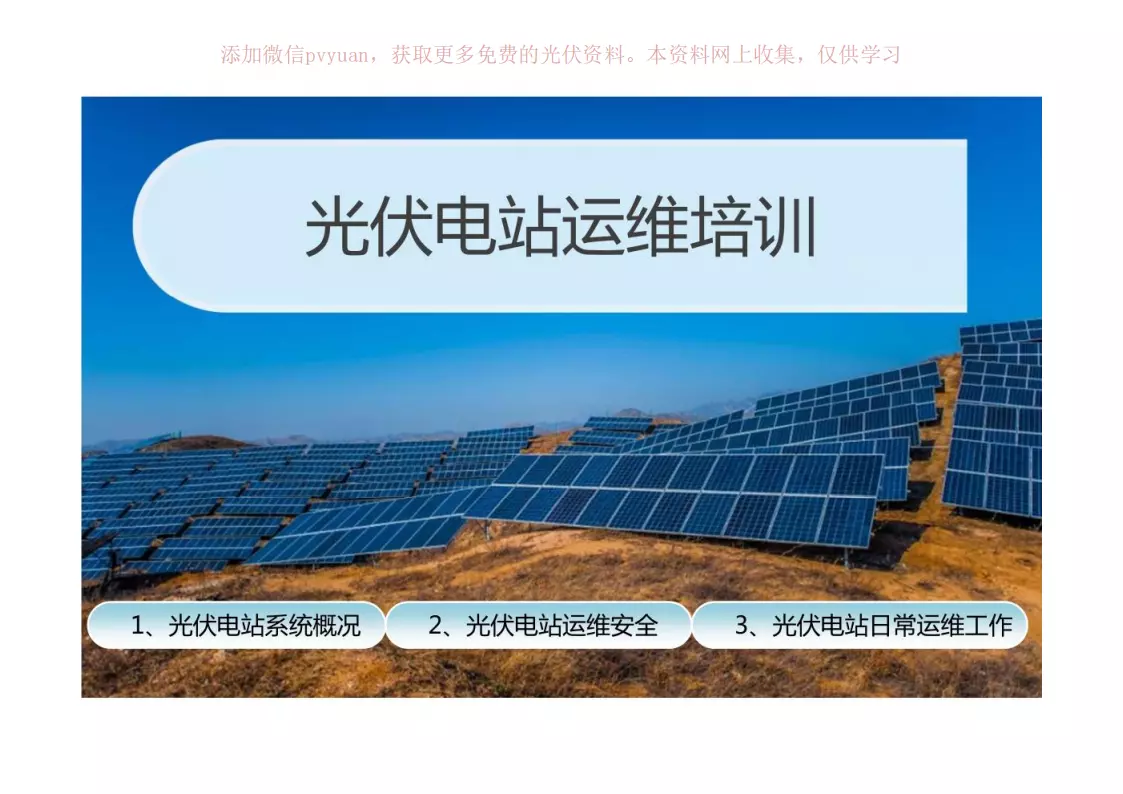 添加微信pvyuan，获取更多免费的光伏资料。本资料网上收集，仅供学习

光伏电站运维培训

1、光伏电站系统概况

2、光伏电站运维安全

3、光伏电站日常运维工作